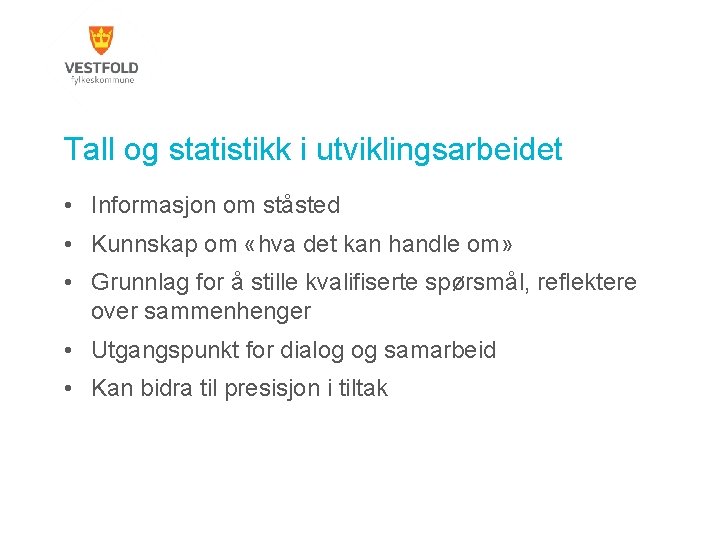 VESTFOLD
fylkeskommune

Tall og statistikk i utviklingsarbeidet

• Informasjon om ståsted
• Kunnskap om «hva det kan handle om»
• Grunnlag for å stille kvalifiserte spørsmål, reflektere over sammenhenger
• Utgangspunkt for dialog og samarbeid
• Kan bidra til presisjon i tiltak